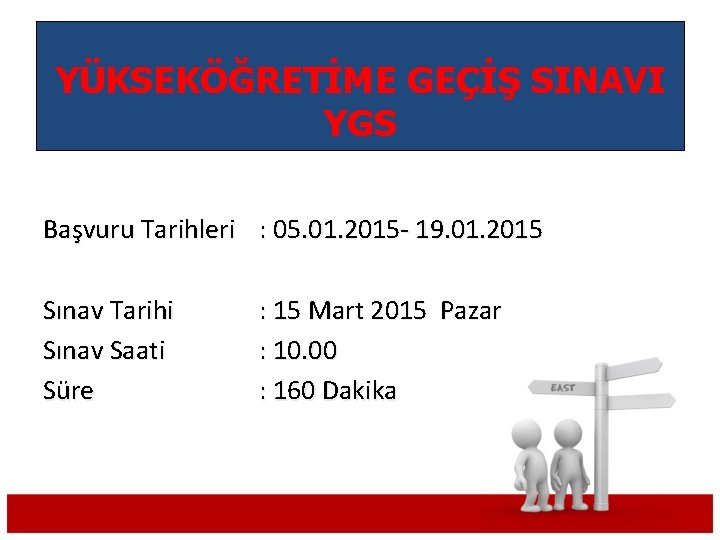 YÜKSEKÖĞRETİME GEÇİŞ SINAVI
YGS

Başvuru Tarihleri : 05.01.2015- 19.01.2015

Sınav Tarihi : 15 Mart 2015 Pazar
Sınav Saati : 10.00
Süre : 160 Dakika

EAST